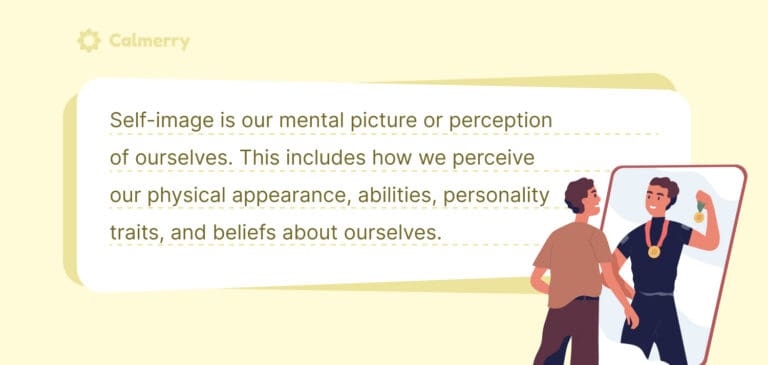 Calmerry

Self-image is our mental picture or perception of ourselves. This includes how we perceive our physical appearance, abilities, personality traits, and beliefs about ourselves.